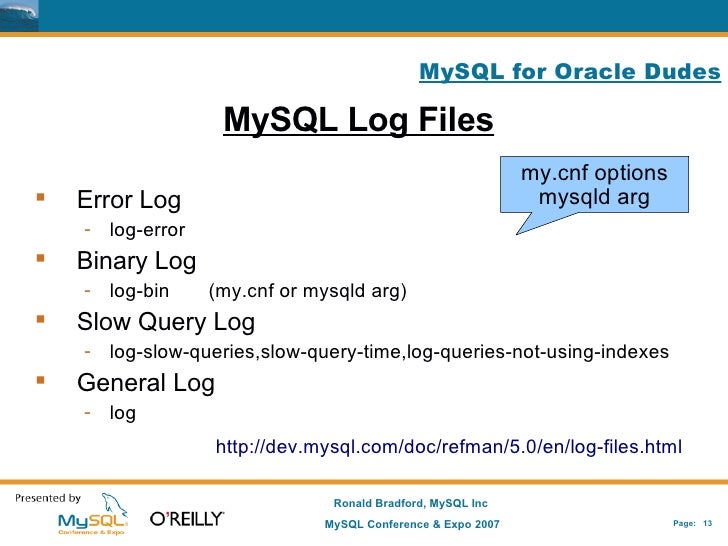 MySQL for Oracle Dudes

MySQL Log Files

my.cnf options
mysqld arg

▪ Error Log
- log-error
▪ Binary Log
- log-bin (my.cnf or mysqld arg)
▪ Slow Query Log
- log-slow-queries,slow-query-time,log-queries-not-using-indexes
▪ General Log
- log

http://dev.mysql.com/doc/refman/5.0/en/log-files.html

Presented by MySQL Conference & Expo O'REILLY

Ronald Bradford, MySQL Inc
MySQL Conference & Expo 2007

Page: 13